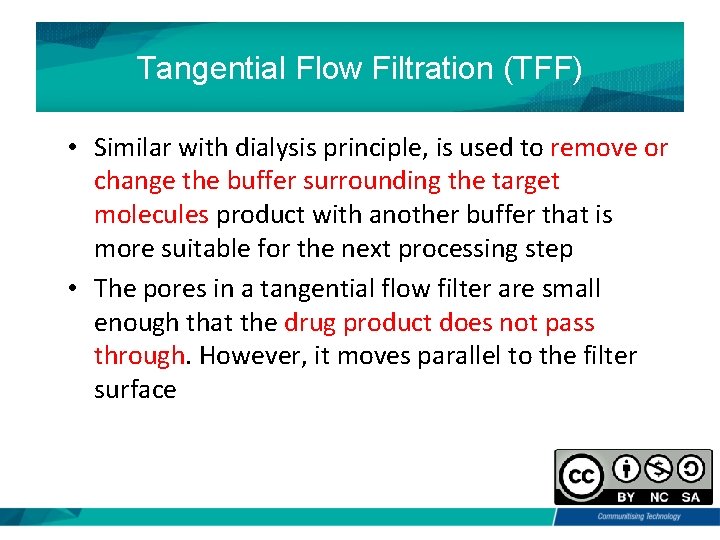 Tangential Flow Filtration (TFF)

• Similar with dialysis principle, is used to remove or change the buffer surrounding the target molecules product with another buffer that is more suitable for the next processing step

• The pores in a tangential flow filter are small enough that the drug product does not pass through. However, it moves parallel to the filter surface

cc BY NC SA

Communitising Technology